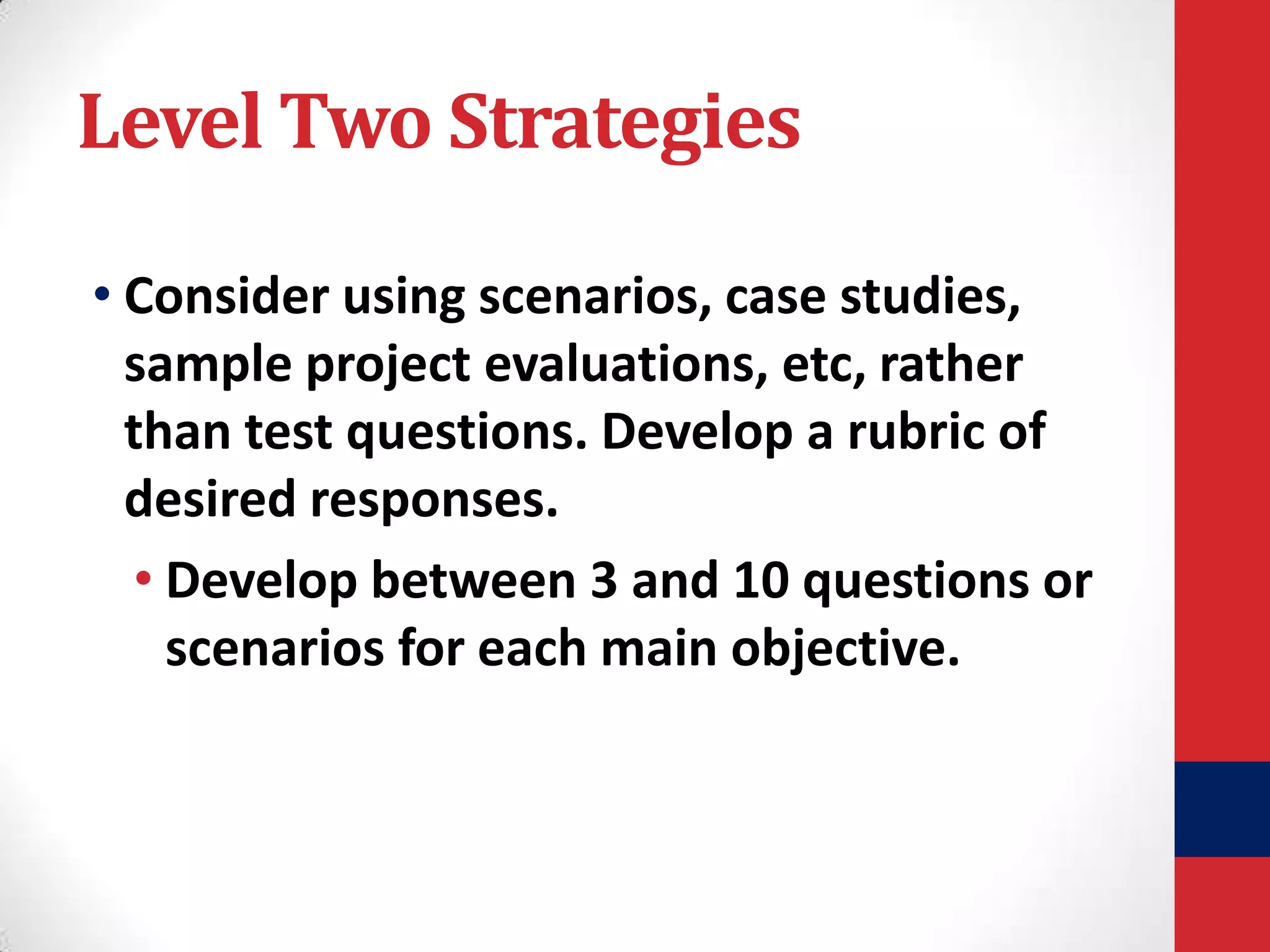 Level Two Strategies

• Consider using scenarios, case studies, sample project evaluations, etc, rather than test questions. Develop a rubric of desired responses.

  • Develop between 3 and 10 questions or scenarios for each main objective.